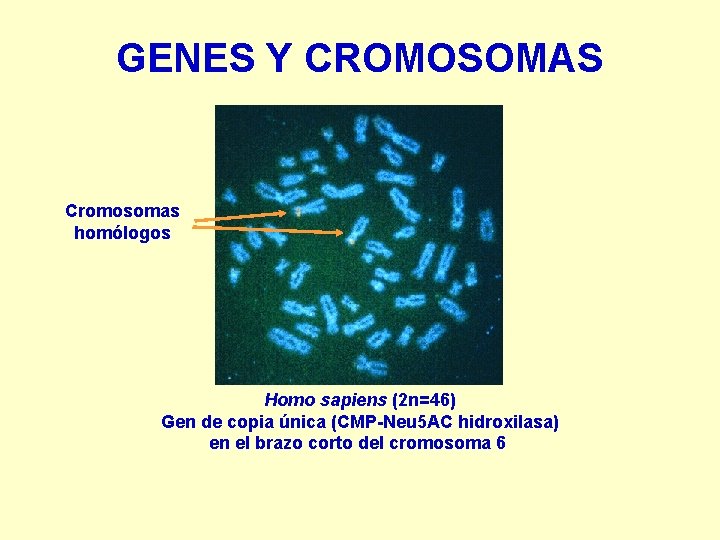 GENES Y CROMOSOMAS

Cromosomas homólogos

Homo sapiens (2n=46)
Gen de copia única (CMP-Neu5AC hidroxilasa)
en el brazo corto del cromosoma 6